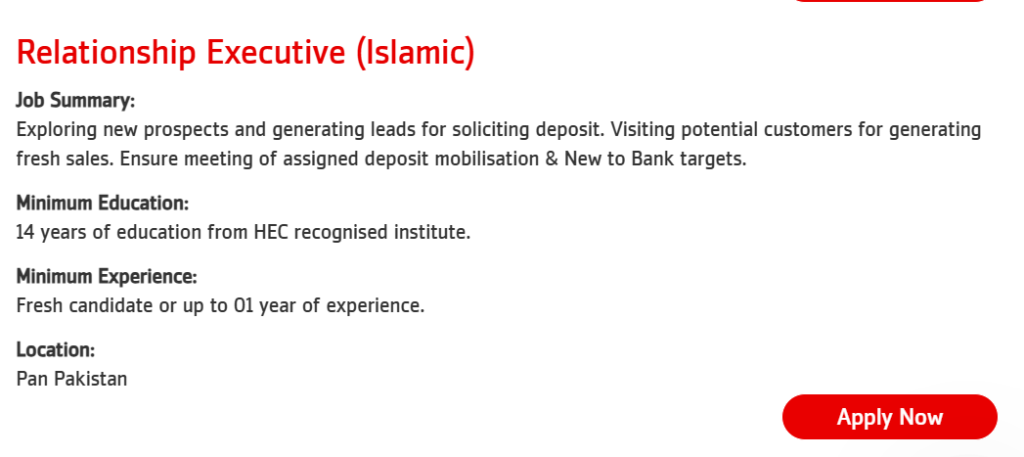 Relationship Executive (Islamic)

Job Summary:
Exploring new prospects and generating leads for soliciting deposit. Visiting potential customers for generating fresh sales. Ensure meeting of assigned deposit mobilisation & New to Bank targets.

Minimum Education:
14 years of education from HEC recognised institute.

Minimum Experience:
Fresh candidate or up to 01 year of experience.

Location:
Pan Pakistan

Apply Now